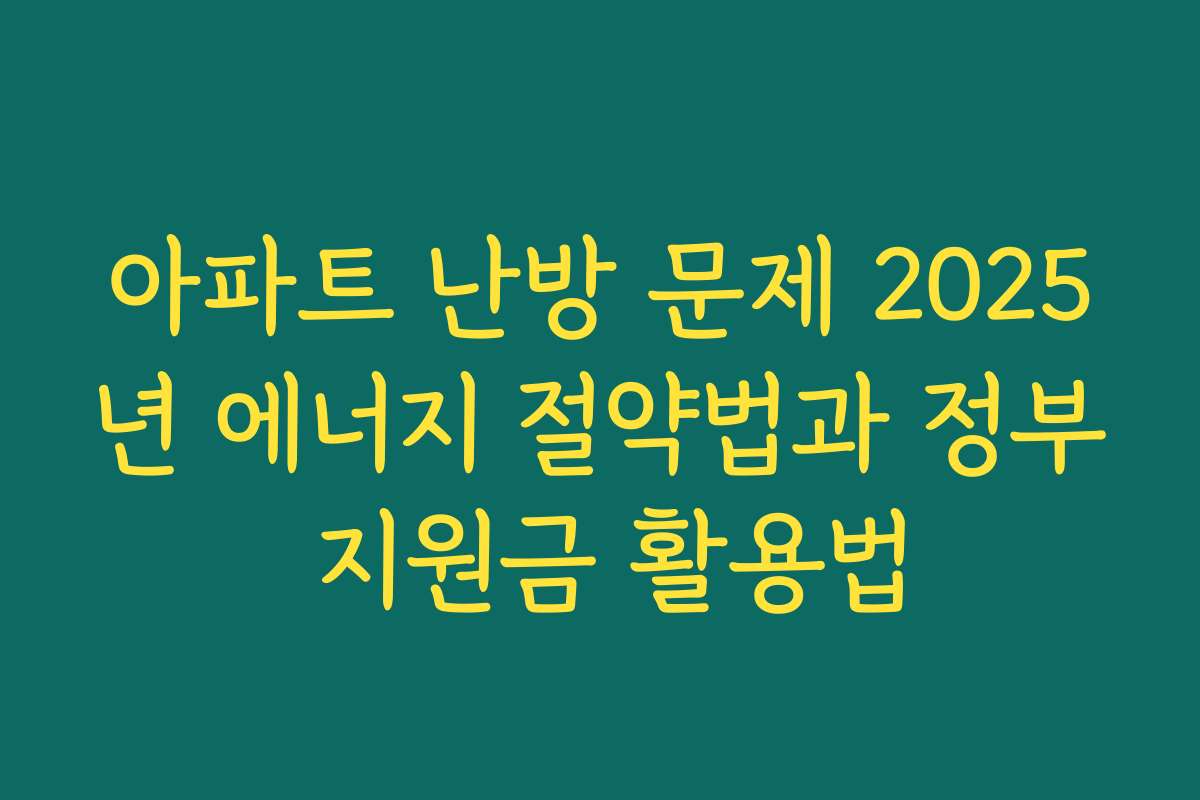 아파트 난방 문제 2025년 에너지 절약법과 정부 지원금 활용법